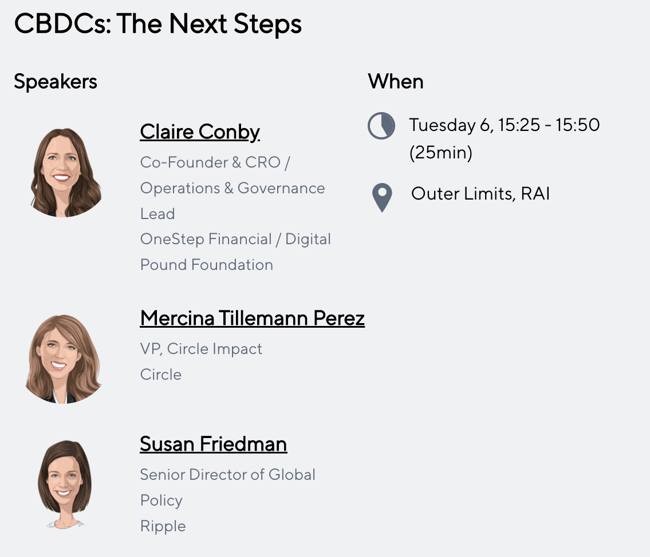 CBDCs: The Next Steps

Speakers

Claire Conby
Co-Founder & CRO / Operations & Governance Lead
OneStep Financial / Digital Pound Foundation

Mercina Tillemann Perez
VP, Circle Impact
Circle

Susan Friedman
Senior Director of Global Policy
Ripple

When

Tuesday 6, 15:25 - 15:50 (25min)

Outer Limits, RAI